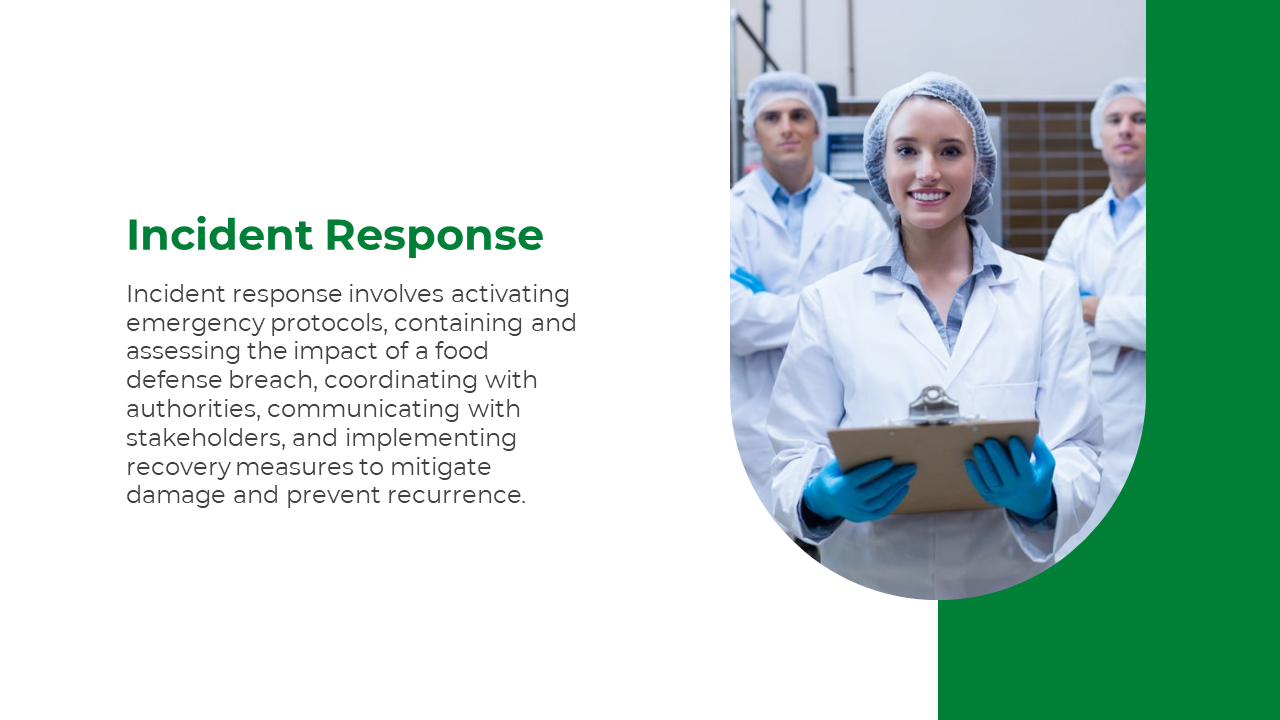 Incident Response

Incident response involves activating emergency protocols, containing and assessing the impact of a food defense breach, coordinating with authorities, communicating with stakeholders, and implementing recovery measures to mitigate damage and prevent recurrence.